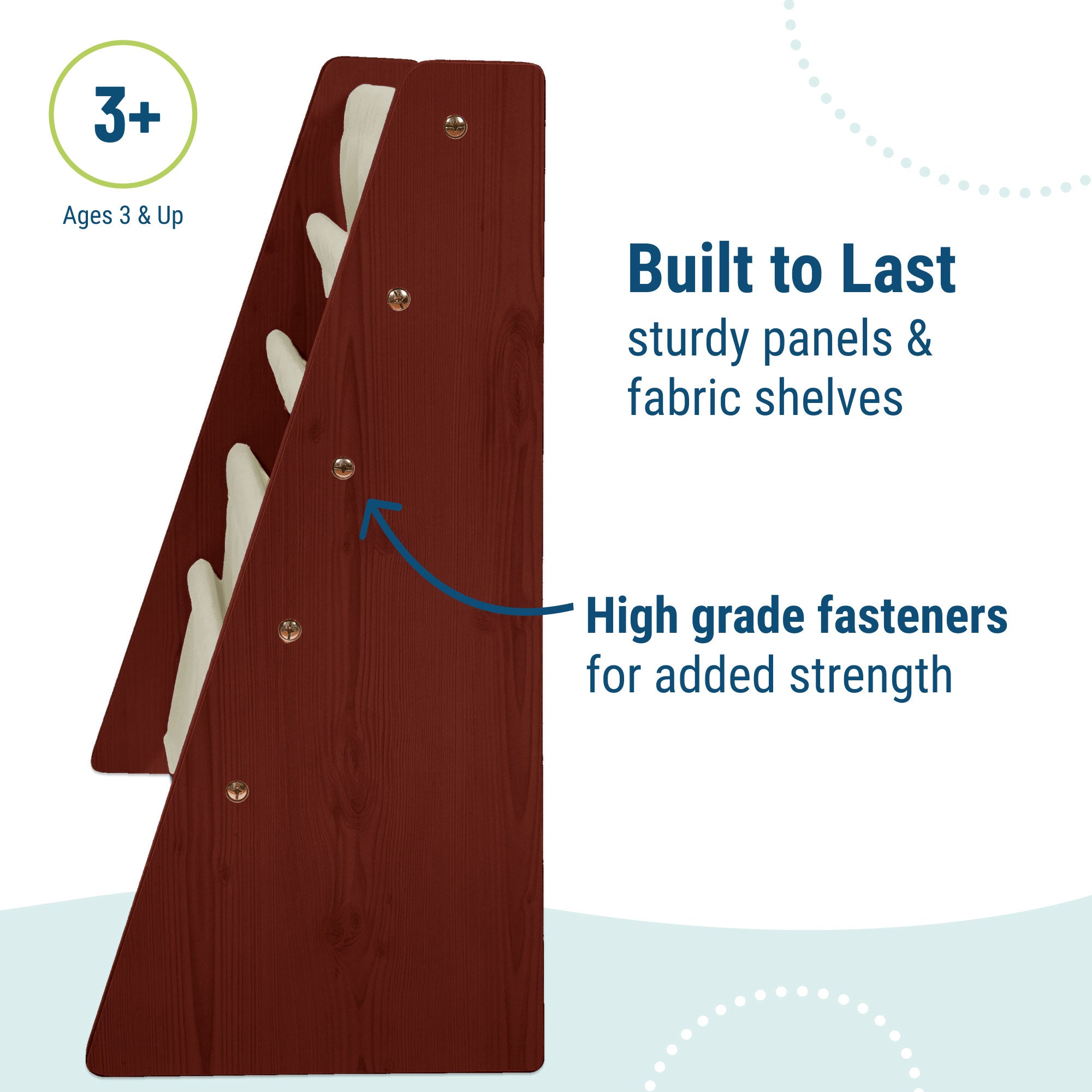 3+

Ages 3 & Up

Built to Last
sturdy panels & fabric shelves

High grade fasteners
for added strength